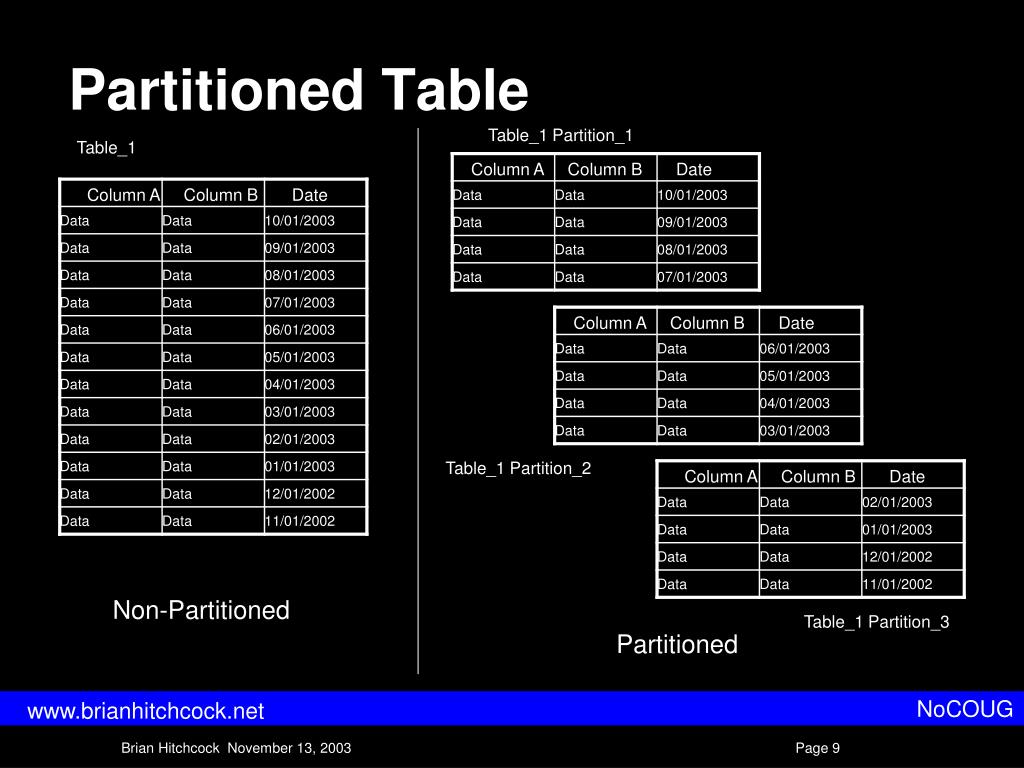 Partitioned Table

Table_1

| Column A | Column B | Date |
|---|---|---|
| Data | Data | 10/01/2003 |
| Data | Data | 09/01/2003 |
| Data | Data | 08/01/2003 |
| Data | Data | 07/01/2003 |
| Data | Data | 06/01/2003 |
| Data | Data | 05/01/2003 |
| Data | Data | 04/01/2003 |
| Data | Data | 03/01/2003 |
| Data | Data | 02/01/2003 |
| Data | Data | 01/01/2003 |
| Data | Data | 12/01/2002 |
| Data | Data | 11/01/2002 |

Non-Partitioned

Table_1 Partition_1

| Column A | Column B | Date |
|---|---|---|
| Data | Data | 10/01/2003 |
| Data | Data | 09/01/2003 |
| Data | Data | 08/01/2003 |
| Data | Data | 07/01/2003 |

| Column A | Column B | Date |
|---|---|---|
| Data | Data | 06/01/2003 |
| Data | Data | 05/01/2003 |
| Data | Data | 04/01/2003 |
| Data | Data | 03/01/2003 |

Table_1 Partition_2

| Column A | Column B | Date |
|---|---|---|
| Data | Data | 02/01/2003 |
| Data | Data | 01/01/2003 |
| Data | Data | 12/01/2002 |
| Data | Data | 11/01/2002 |

Table_1 Partition_3

Partitioned

www.brianhitchcock.net

NoCOUG

Brian Hitchcock November 13, 2003

Page 9